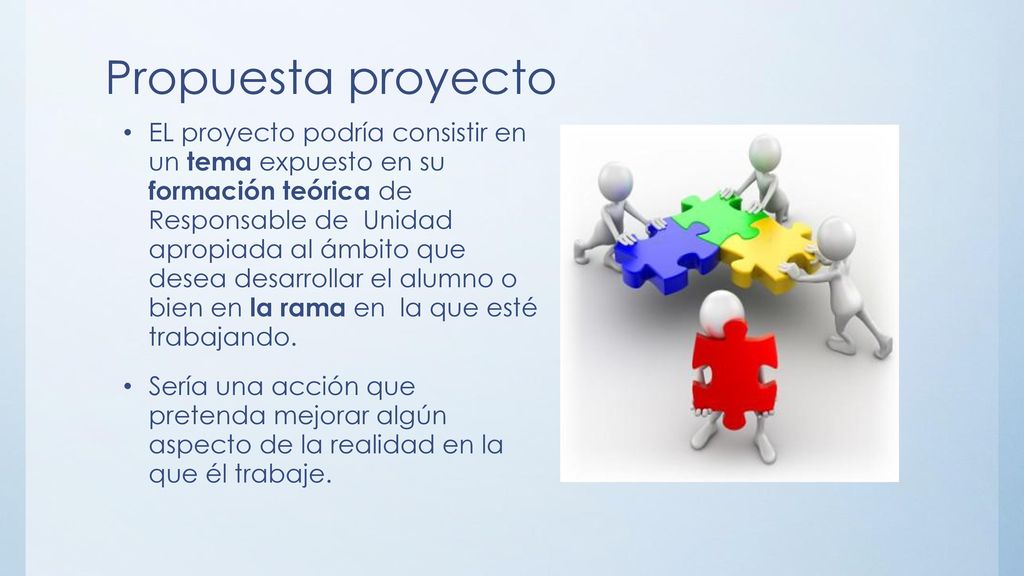 Propuesta proyecto

• EL proyecto podría consistir en un tema expuesto en su formación teórica de Responsable de  Unidad apropiada al ámbito que desea desarrollar el alumno o bien en la rama en  la que esté trabajando.

• Sería una acción que pretenda mejorar algún aspecto de la realidad en la que él trabaje.